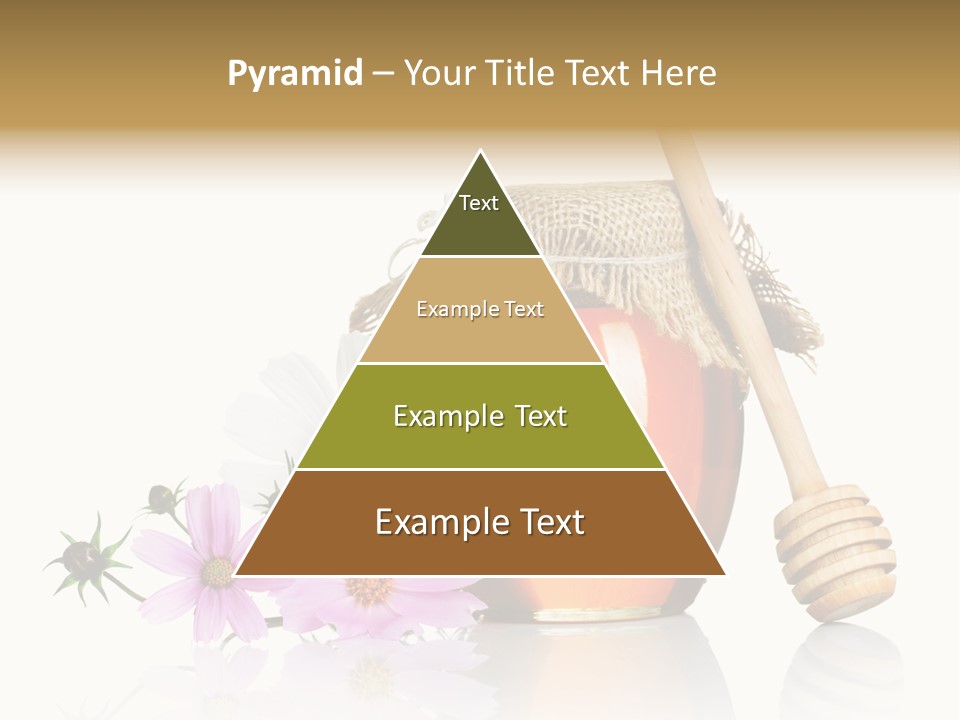 Pyramid – Your Title Text Here

Text

Example Text

Example Text

Example Text